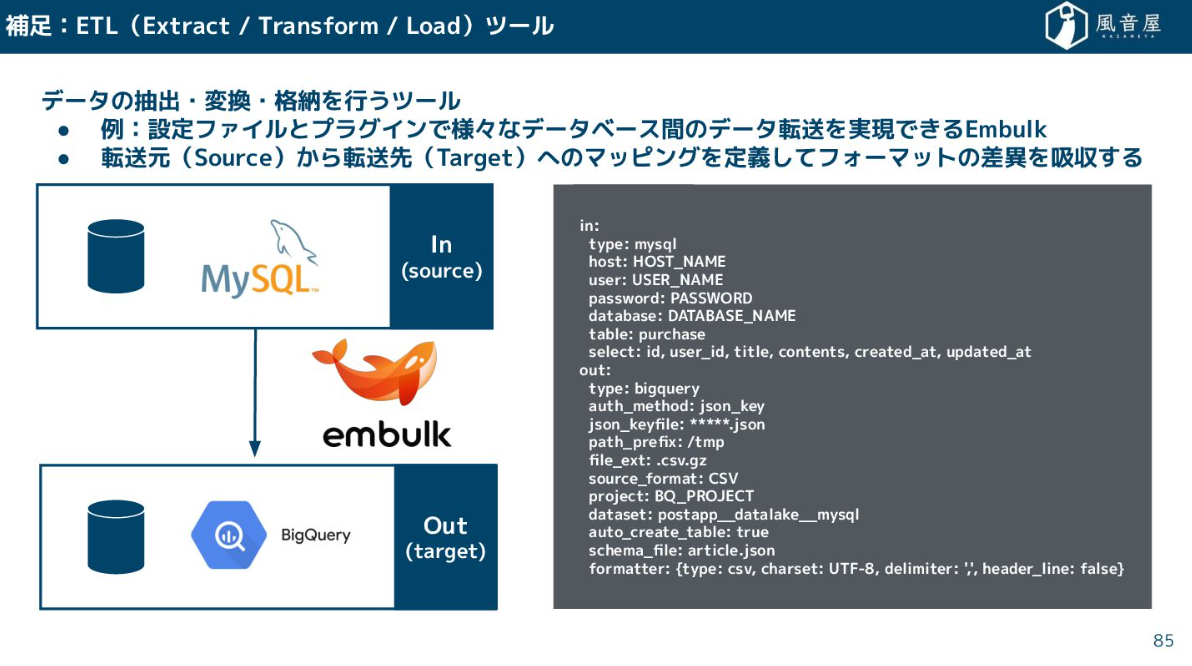 補足：ETL（Extract / Transform / Load）ツール

風音屋
KAZANEYA

データの抽出・変換・格納を行うツール
● 例：設定ファイルとプラグインで様々なデータベース間のデータ転送を実現できるEmbulk
● 転送元（Source）から転送先（Target）へのマッピングを定義してフォーマットの差異を吸収する

MySQL

In
(source)

embulk

BigQuery

Out
(target)

in:
  type: mysql
  host: HOST_NAME
  user: USER_NAME
  password: PASSWORD
  database: DATABASE_NAME
  table: purchase
  select: id, user_id, title, contents, created_at, updated_at
out:
  type: bigquery
  auth_method: json_key
  json_keyfile: *****.json
  path_prefix: /tmp
  file_ext: .csv.gz
  source_format: CSV
  project: BQ_PROJECT
  dataset: postapp__datalake__mysql
  auto_create_table: true
  schema_file: article.json
  formatter: {type: csv, charset: UTF-8, delimiter: ',', header_line: false}

85